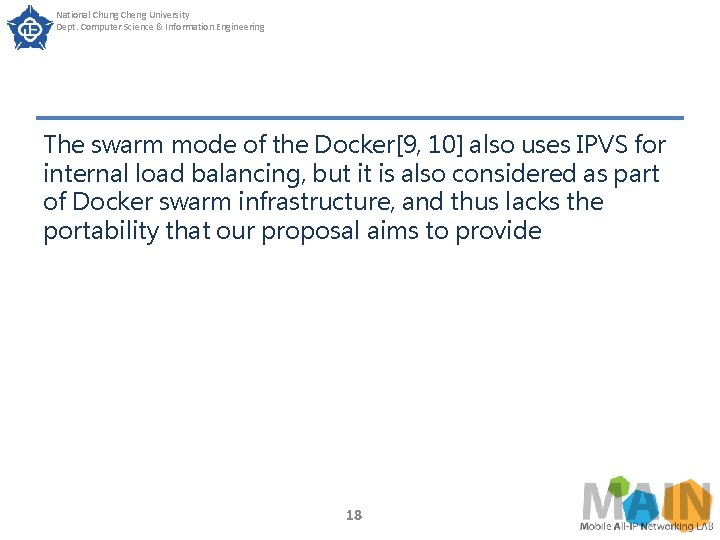 National Chung Cheng University
Dept. Computer Science & Information Engineering

The swarm mode of the Docker[9, 10] also uses IPVS for internal load balancing, but it is also considered as part of Docker swarm infrastructure, and thus lacks the portability that our proposal aims to provide

18

MAIN
Mobile All-IP Networking LAB